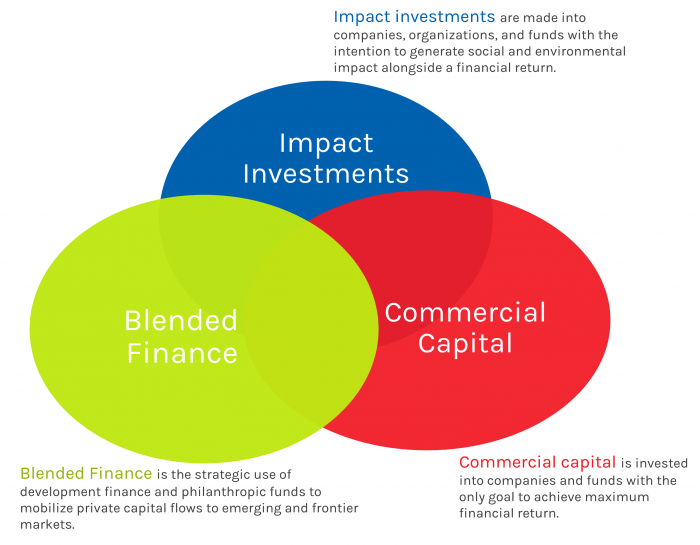 Impact investments are made into companies, organizations, and funds with the intention to generate social and environmental impact alongside a financial return.

Impact Investments

Blended Finance

Commercial Capital

Blended Finance is the strategic use of development finance and philanthropic funds to mobilize private capital flows to emerging and frontier markets.

Commercial capital is invested into companies and funds with the only goal to achieve maximum financial return.